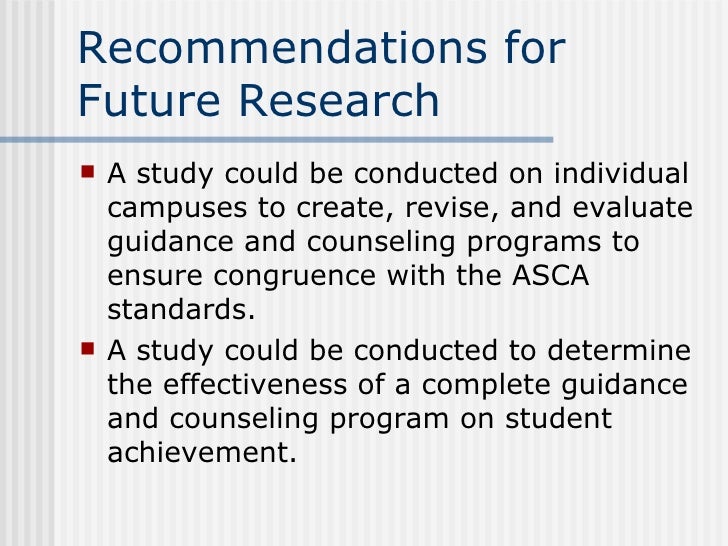 Recommendations for Future Research

- A study could be conducted on individual campuses to create, revise, and evaluate guidance and counseling programs to ensure congruence with the ASCA standards.
- A study could be conducted to determine the effectiveness of a complete guidance and counseling program on student achievement.